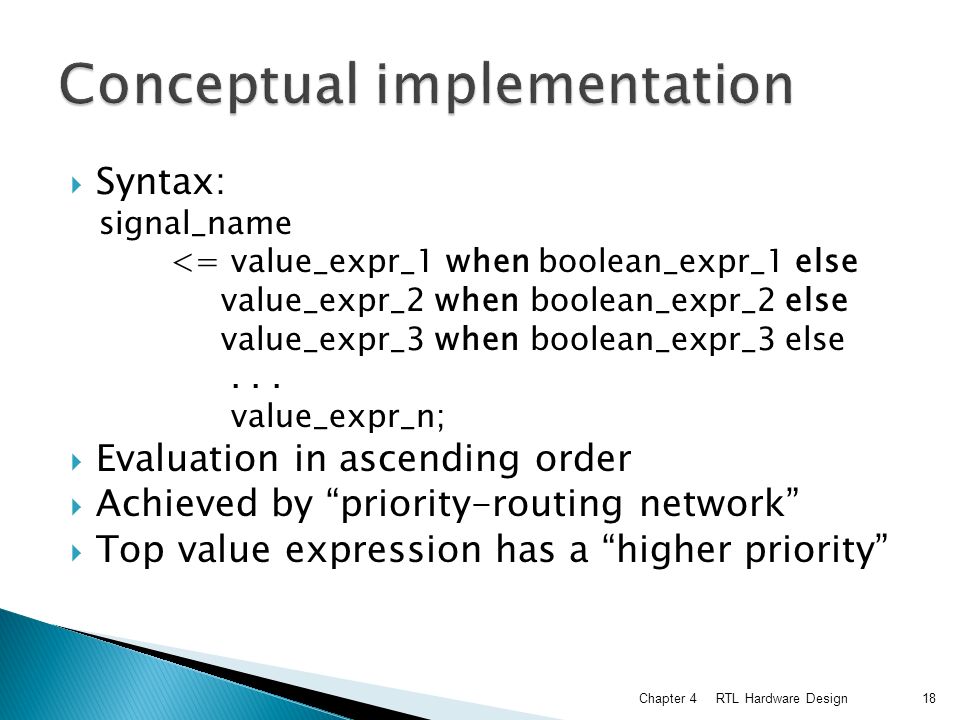 Conceptual implementation

Syntax:
signal_name
<= value_expr_1 when boolean_expr_1 else
value_expr_2 when boolean_expr_2 else
value_expr_3 when boolean_expr_3 else
. . .
value_expr_n;

Evaluation in ascending order

Achieved by “priority-routing network”

Top value expression has a “higher priority”

Chapter 4 RTL Hardware Design 18